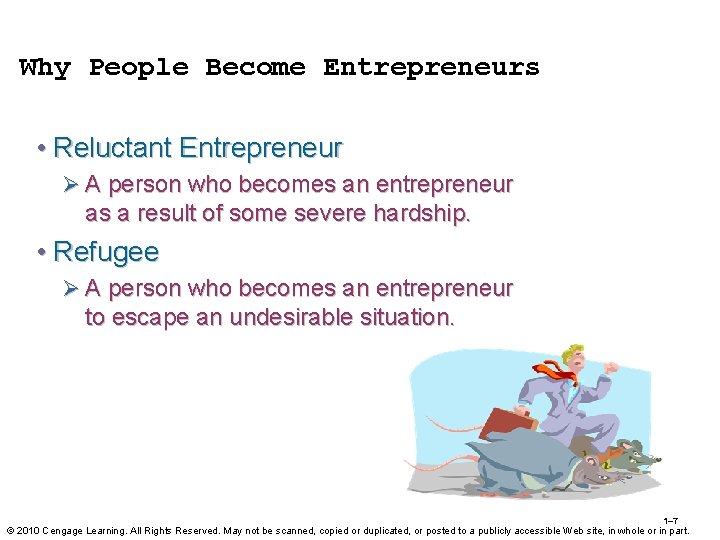 Why People Become Entrepreneurs

• Reluctant Entrepreneur

➢ A person who becomes an entrepreneur as a result of some severe hardship.

• Refugee

➢ A person who becomes an entrepreneur to escape an undesirable situation.

1–7

© 2010 Cengage Learning. All Rights Reserved. May not be scanned, copied or duplicated, or posted to a publicly accessible Web site, in whole or in part.